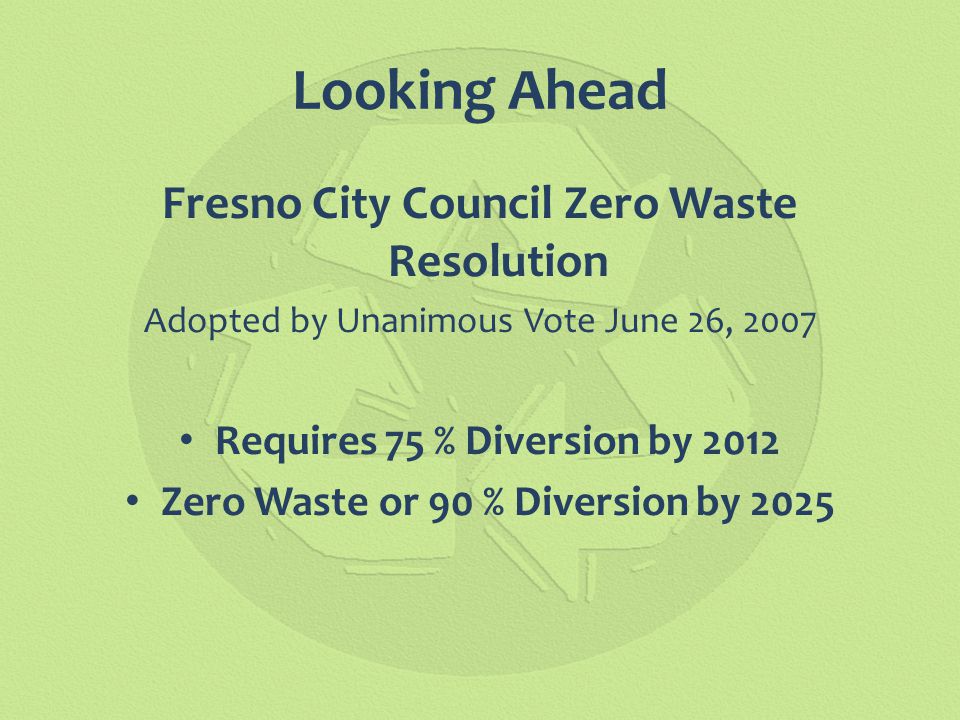 Looking Ahead

Fresno City Council Zero Waste Resolution

Adopted by Unanimous Vote June 26, 2007

• Requires 75 % Diversion by 2012
• Zero Waste or 90 % Diversion by 2025